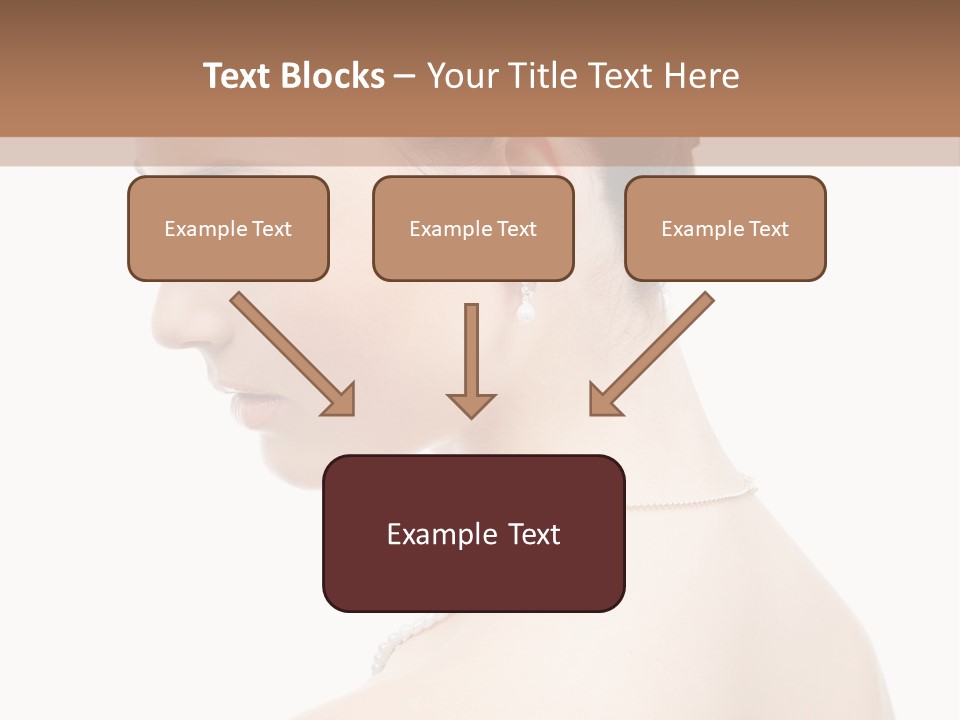 Text Blocks – Your Title Text Here

Example Text

Example Text

Example Text

Example Text